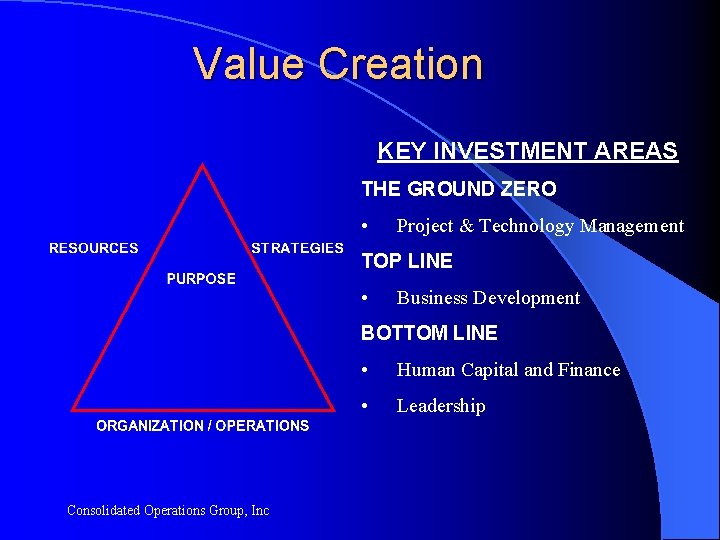 Value Creation

RESOURCES

STRATEGIES

PURPOSE

ORGANIZATION / OPERATIONS

KEY INVESTMENT AREAS

THE GROUND ZERO

• Project & Technology Management

TOP LINE

• Business Development

BOTTOM LINE

• Human Capital and Finance

• Leadership

Consolidated Operations Group, Inc